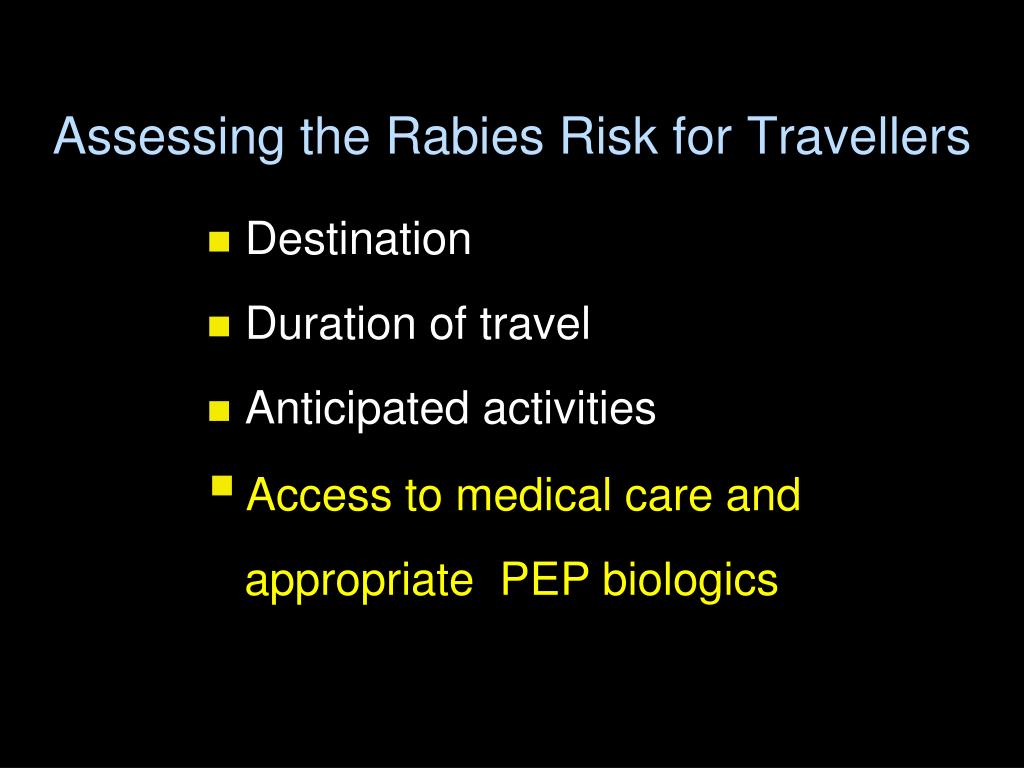 Assessing the Rabies Risk for Travellers

- Destination
- Duration of travel
- Anticipated activities
- Access to medical care and appropriate PEP biologics